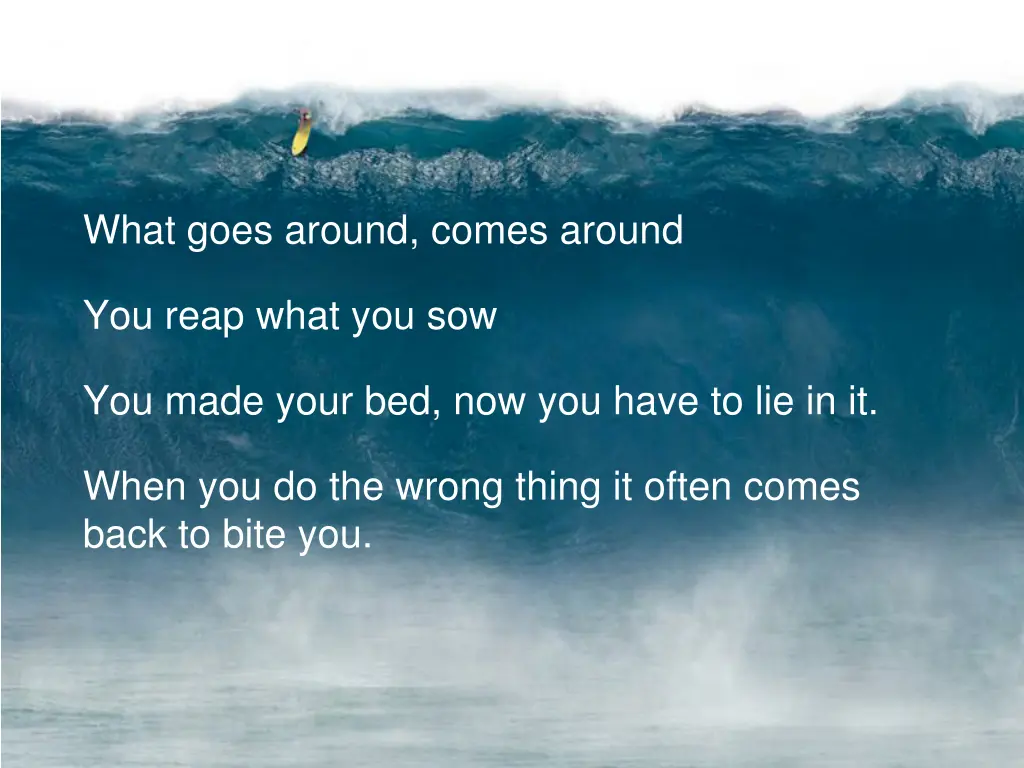 What goes around, comes around

You reap what you sow

You made your bed, now you have to lie in it.

When you do the wrong thing it often comes back to bite you.